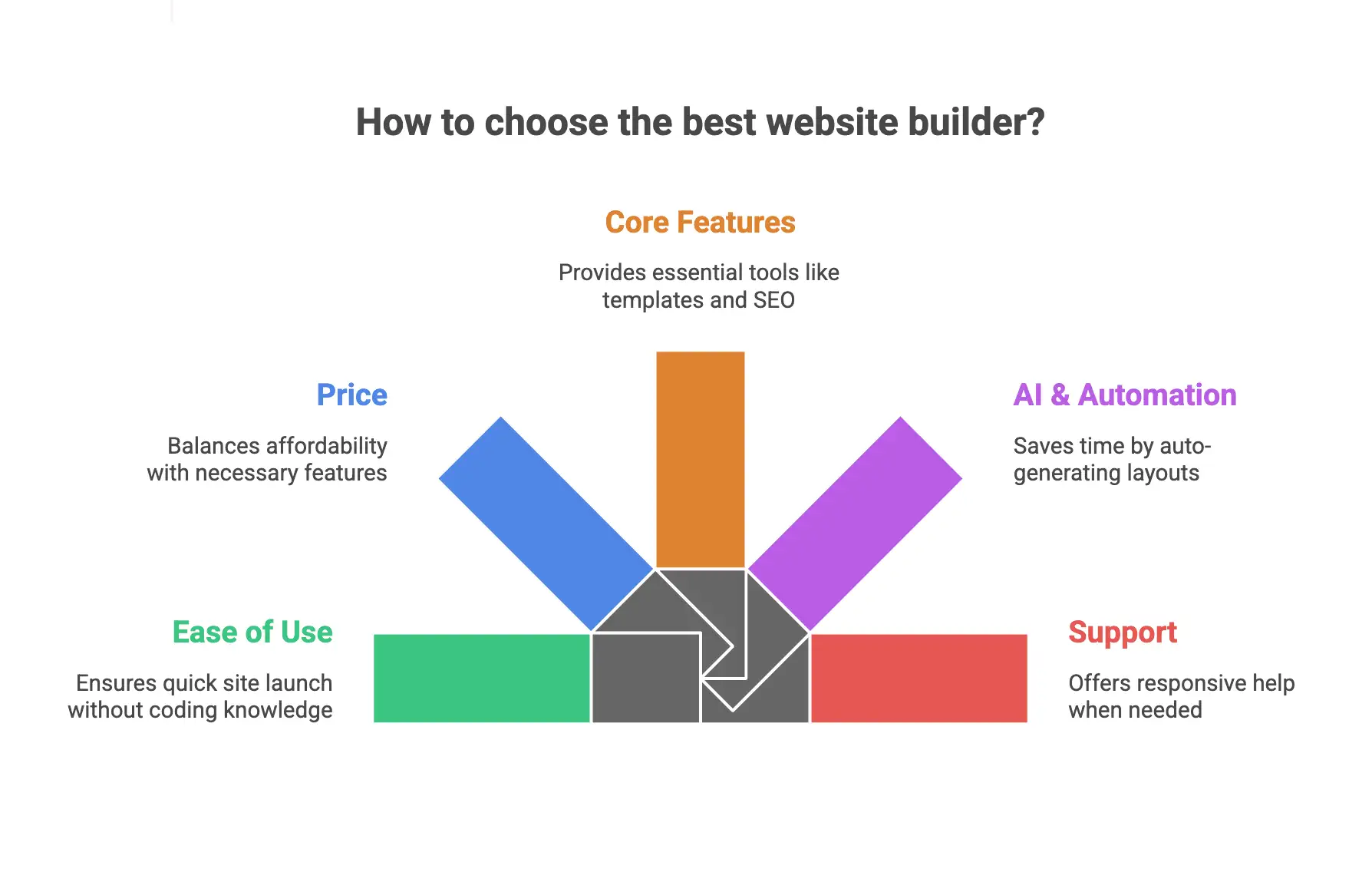 How to choose the best website builder?

Core Features

Provides essential tools like templates and SEO

Price

Balances affordability with necessary features

AI & Automation

Saves time by auto-generating layouts

Ease of Use

Ensures quick site launch without coding knowledge

Support

Offers responsive help when needed